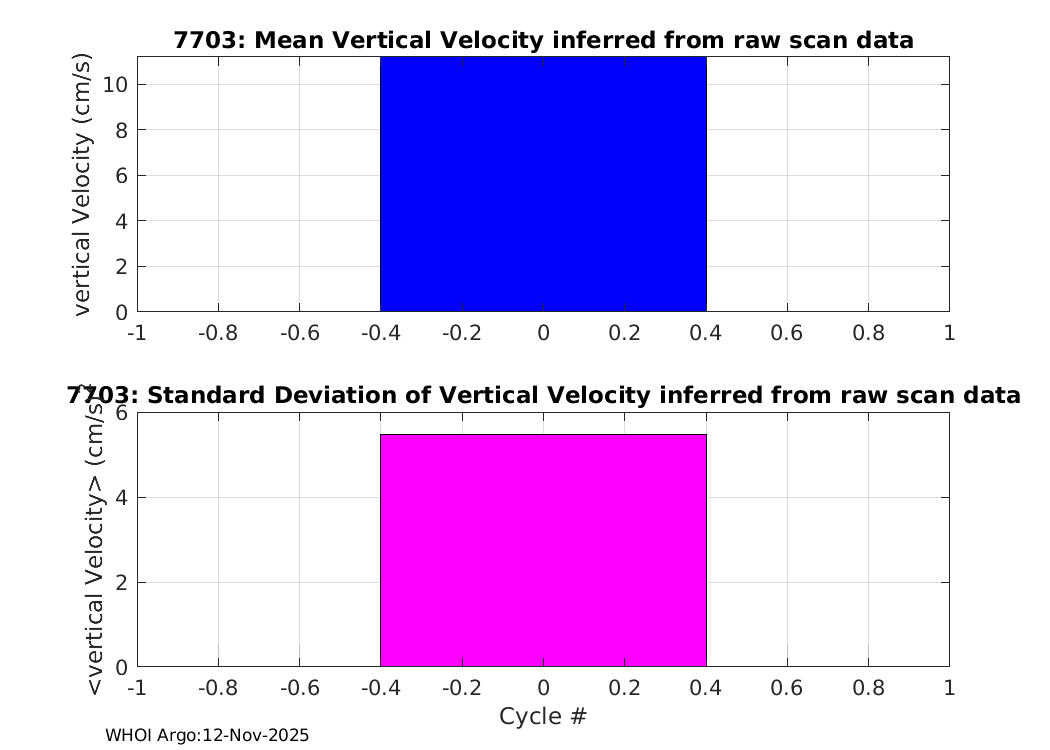 7703: Mean Vertical Velocity inferred from raw scan data

vertical Velocity (cm/s)

10
8
6
4
2
0

-1 -0.8 -0.6 -0.4 -0.2 0 0.2 0.4 0.6 0.8 1

7703: Standard Deviation of Vertical Velocity inferred from raw scan data

<vertical Velocity> (cm/s)

6
4
2
0

-1 -0.8 -0.6 -0.4 -0.2 0 0.2 0.4 0.6 0.8 1

Cycle #

WHOI Argo:12-Nov-2025